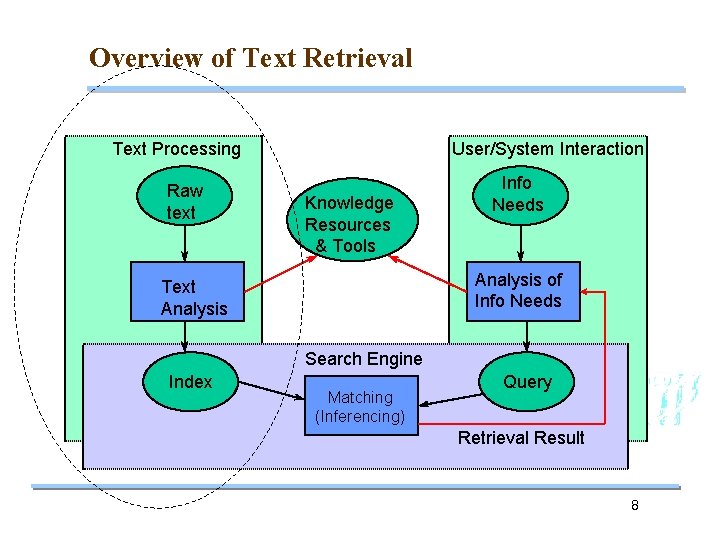 Overview of Text Retrieval

Text Processing

Raw text

Text Analysis

Knowledge Resources & Tools

User/System Interaction

Info Needs

Analysis of Info Needs

Search Engine

Index

Matching (Inferencing)

Query

Retrieval Result

8